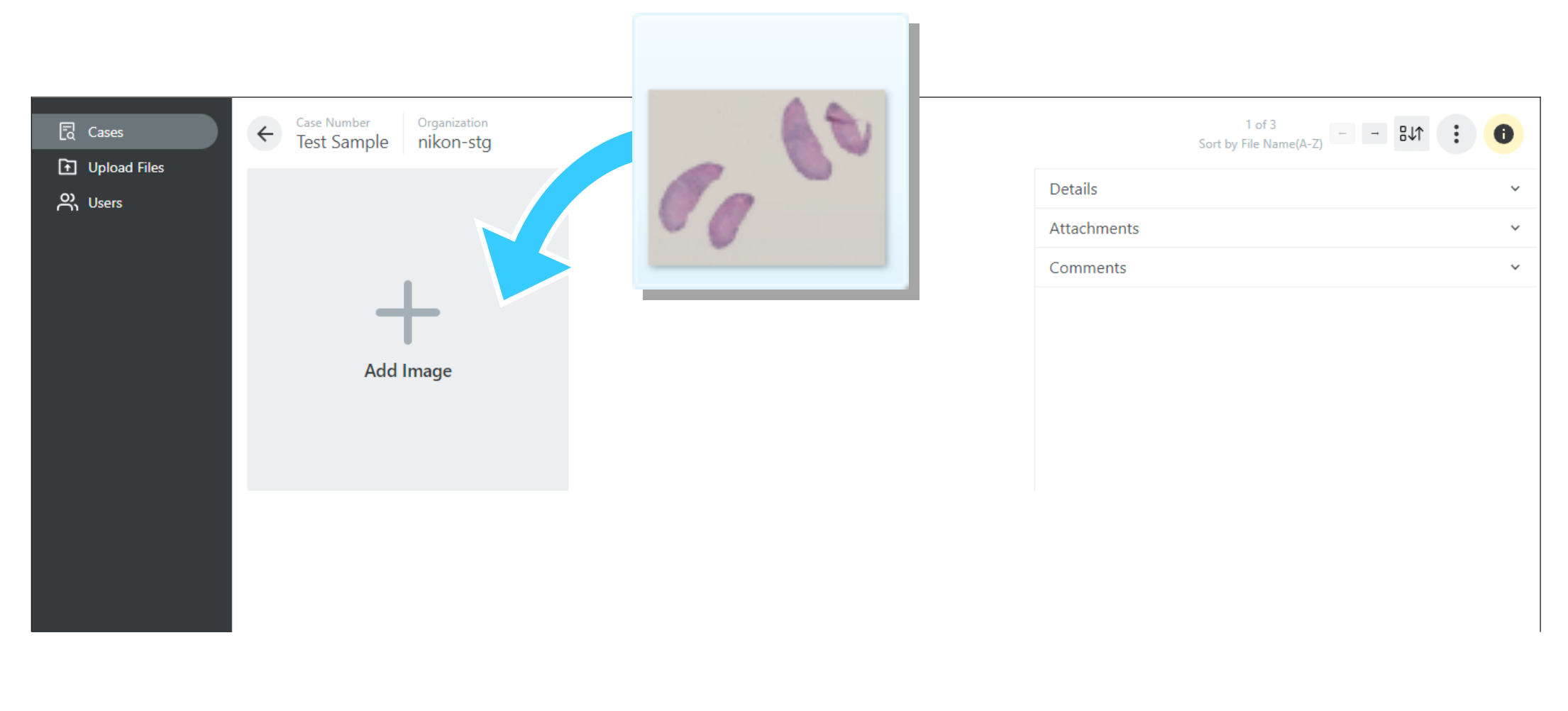 Cases
Upload Files
Users

Case Number
Test Sample

Organization
nikon-stg

1 of 3
Sort by File Name(A-Z)

Add Image

Details
Attachments
Comments